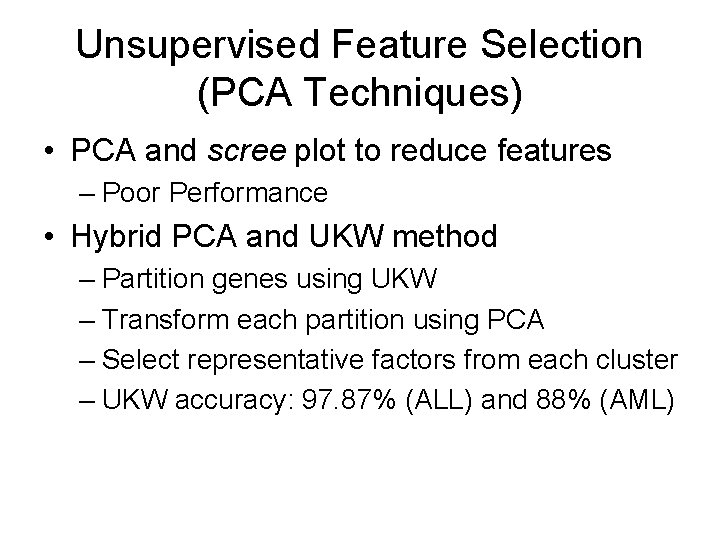 Unsupervised Feature Selection (PCA Techniques)

• PCA and scree plot to reduce features
– Poor Performance

• Hybrid PCA and UKW method
– Partition genes using UKW
– Transform each partition using PCA
– Select representative factors from each cluster
– UKW accuracy: 97.87% (ALL) and 88% (AML)